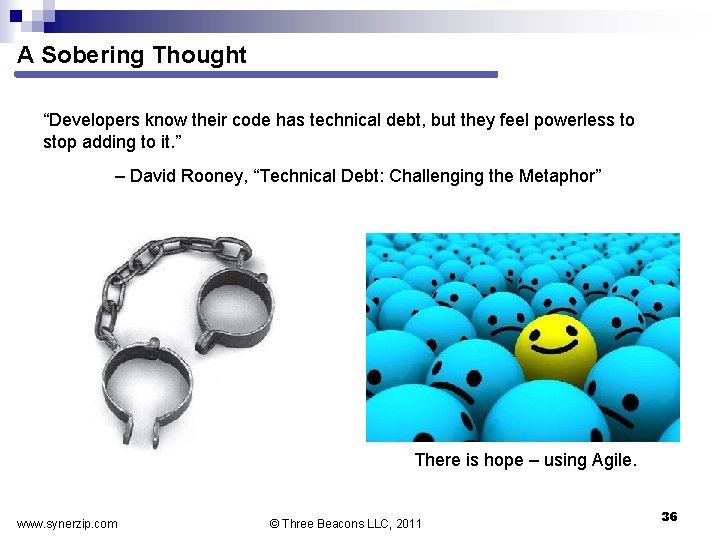 A Sobering Thought

“Developers know their code has technical debt, but they feel powerless to stop adding to it.”

– David Rooney, “Technical Debt: Challenging the Metaphor”

There is hope – using Agile.

www.synerzip.com

© Three Beacons LLC, 2011

36